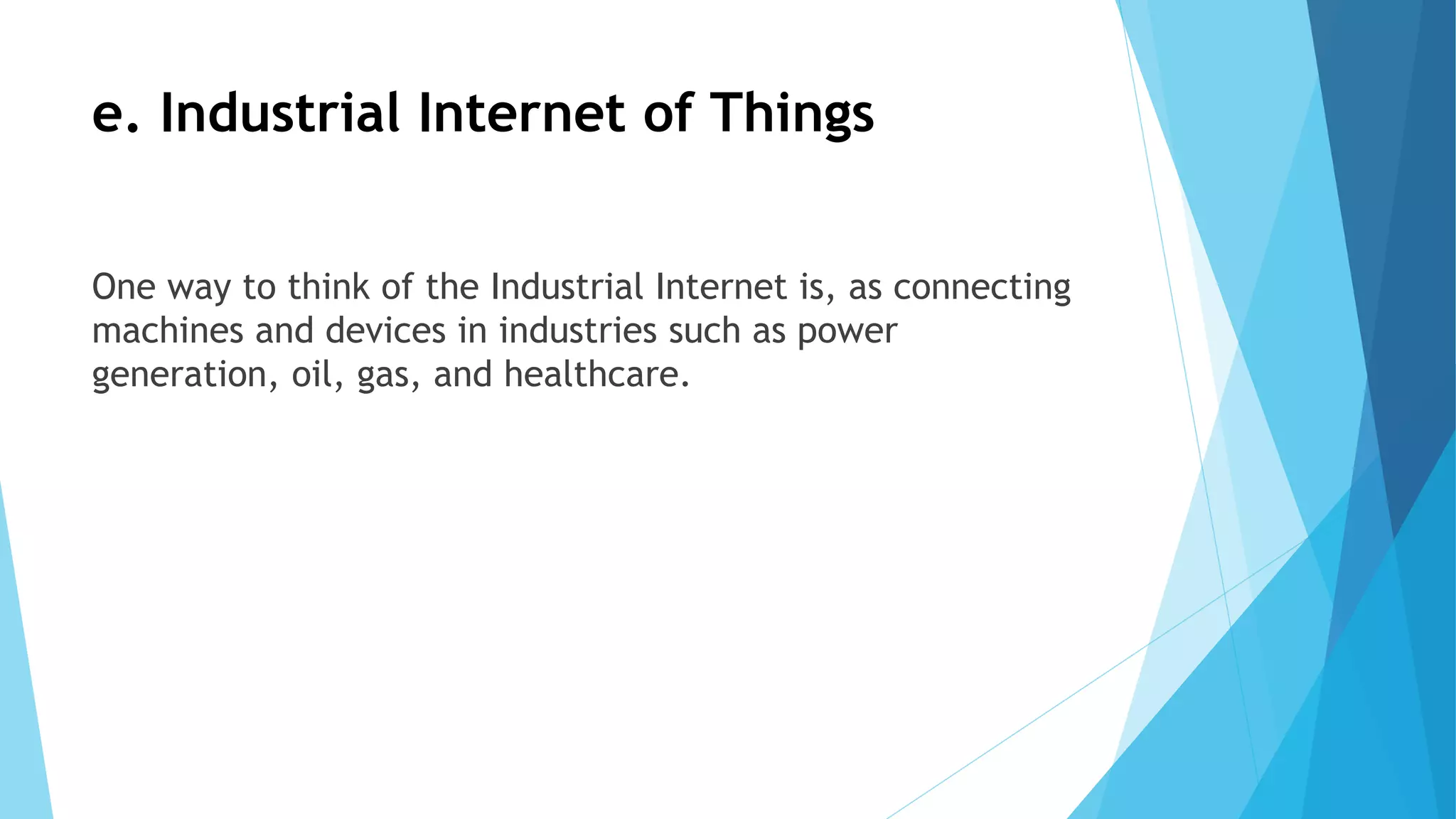 e. Industrial Internet of Things

One way to think of the Industrial Internet is, as connecting machines and devices in industries such as power generation, oil, gas, and healthcare.